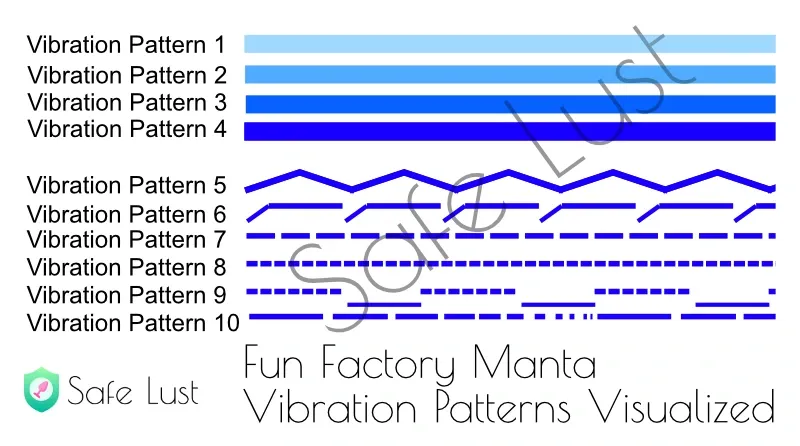 Vibration Pattern 1
Vibration Pattern 2
Vibration Pattern 3
Vibration Pattern 4

Vibration Pattern 5
Vibration Pattern 6
Vibration Pattern 7
Vibration Pattern 8
Vibration Pattern 9
Vibration Pattern 10

Safe Lust

Safe Lust

Fun Factory Manta
Vibration Patterns Visualized